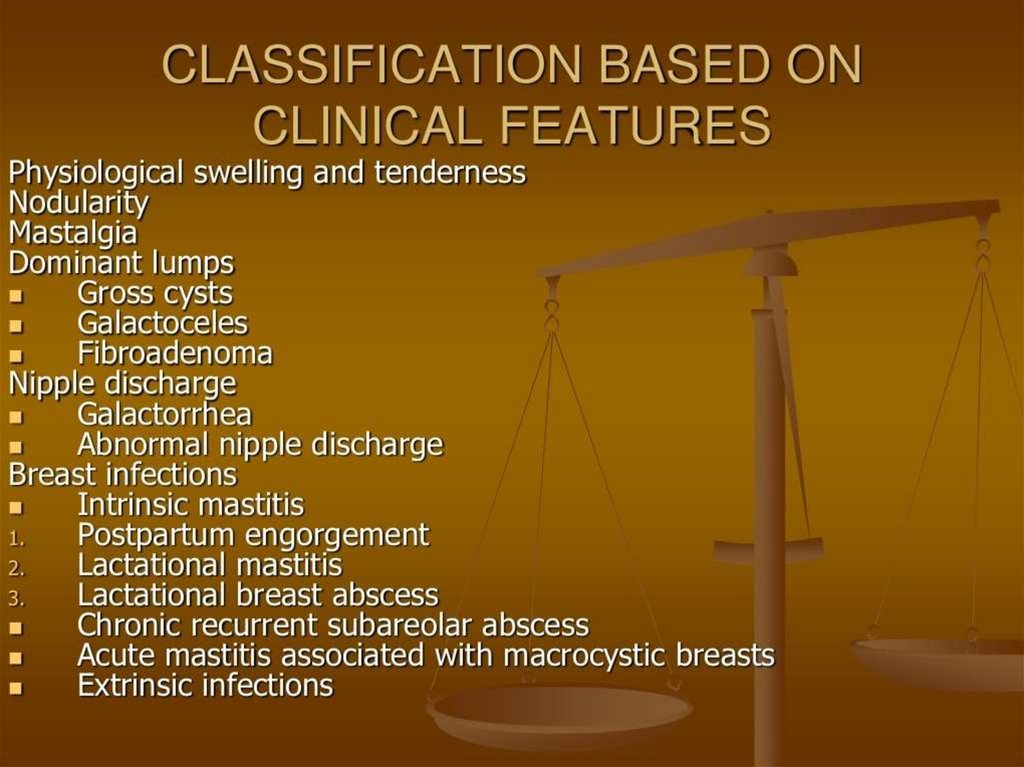 CLASSIFICATION BASED ON CLINICAL FEATURES

Physiological swelling and tenderness
Nodularity
Mastalgia
Dominant lumps
- Gross cysts
- Galactoceles
- Fibroadenoma
Nipple discharge
- Galactorrhea
- Abnormal nipple discharge
Breast infections
- Intrinsic mastitis
1. Postpartum engorgement
2. Lactational mastitis
3. Lactational breast abscess
- Chronic recurrent subareolar abscess
- Acute mastitis associated with macrocystic breasts
- Extrinsic infections